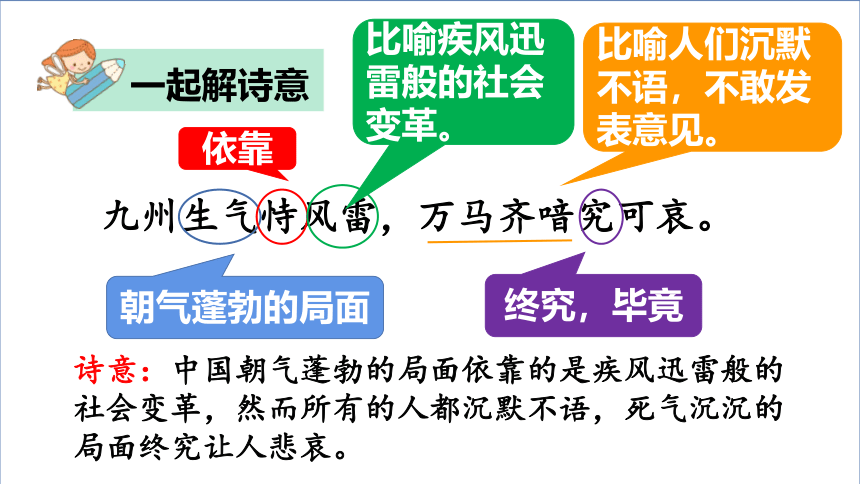 一起解诗意

比喻疾风迅雷般的社会变革。

比喻人们沉默不语，不敢发表意见。

依靠

九州生气恃风雷，万马齐喑究可哀。

朝气蓬勃的局面

终究，毕竟

诗意：中国朝气蓬勃的局面依靠的是疾风迅雷般的社会变革，然而所有的人都沉默不语，死气沉沉的局面终究让人悲哀。